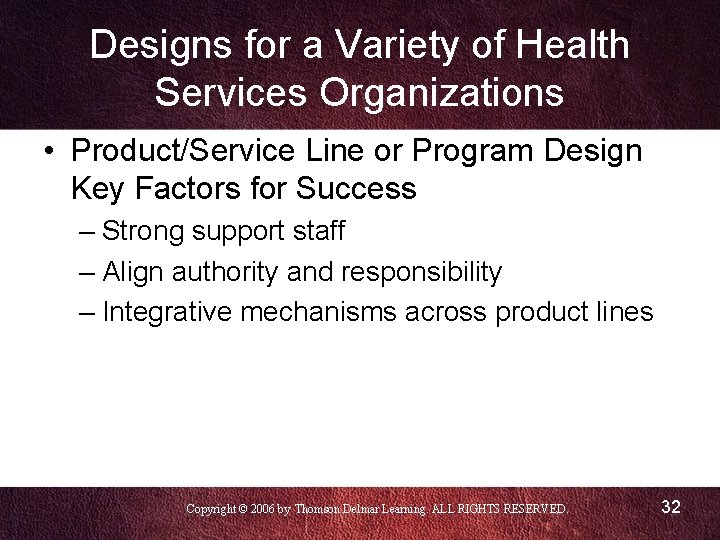 Designs for a Variety of Health Services Organizations

• Product/Service Line or Program Design Key Factors for Success
– Strong support staff
– Align authority and responsibility
– Integrative mechanisms across product lines

Copyright © 2006 by Thomson Delmar Learning. ALL RIGHTS RESERVED.

32